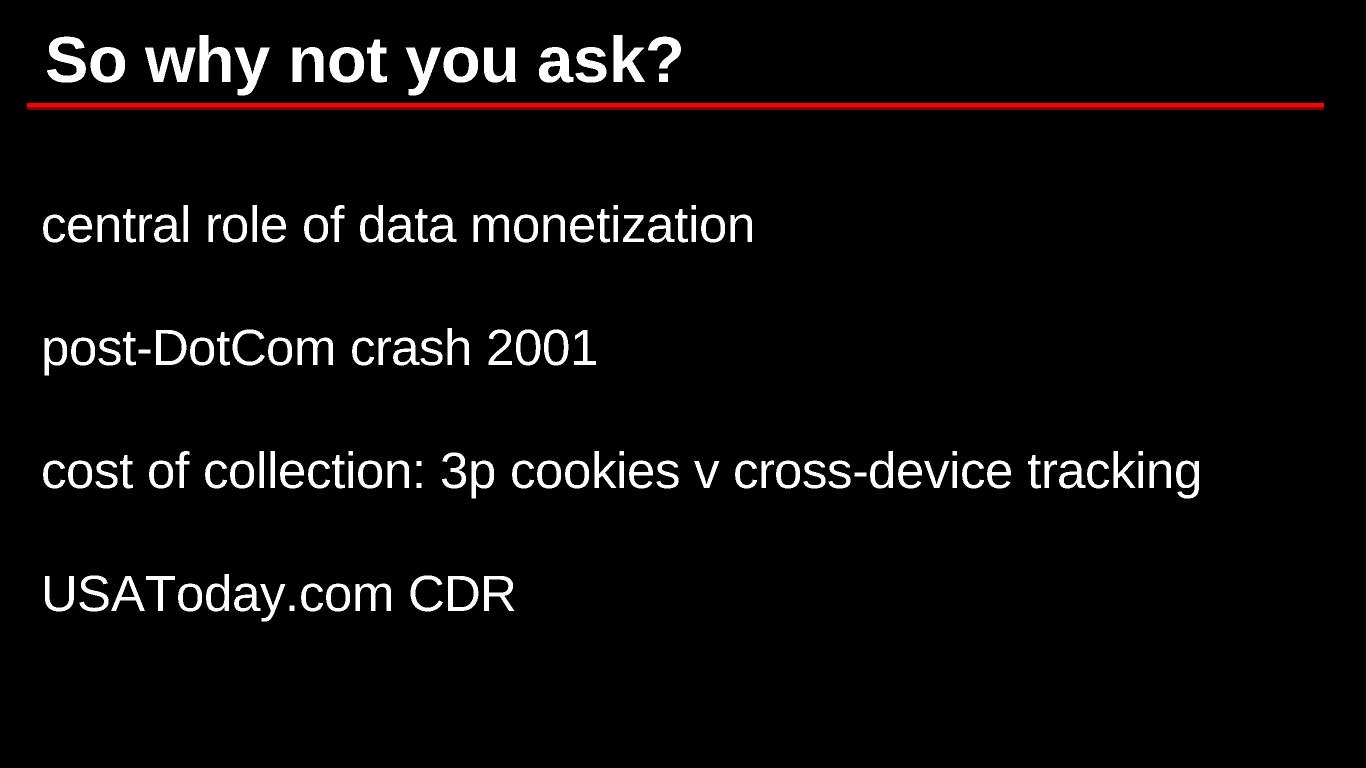 So why not you ask?

central role of data monetization

post-DotCom crash 2001

cost of collection: 3p cookies v cross-device tracking

USAToday.com CDR